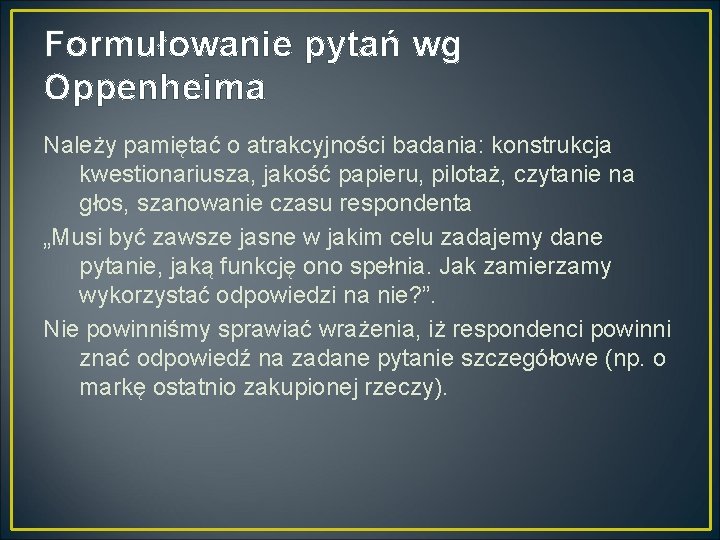 Formułowanie pytań wg Oppenheima

Należy pamiętać o atrakcyjności badania: konstrukcja kwestionariusza, jakość papieru, pilotaż, czytanie na głos, szanowanie czasu respondenta

„Musi być zawsze jasne w jakim celu zadajemy dane pytanie, jaką funkcję ono spełnia. Jak zamierzamy wykorzystać odpowiedzi na nie?”.

Nie powinniśmy sprawiać wrażenia, iż respondenci powinni znać odpowiedź na zadane pytanie szczegółowe (np. o markę ostatnio zakupionej rzeczy).